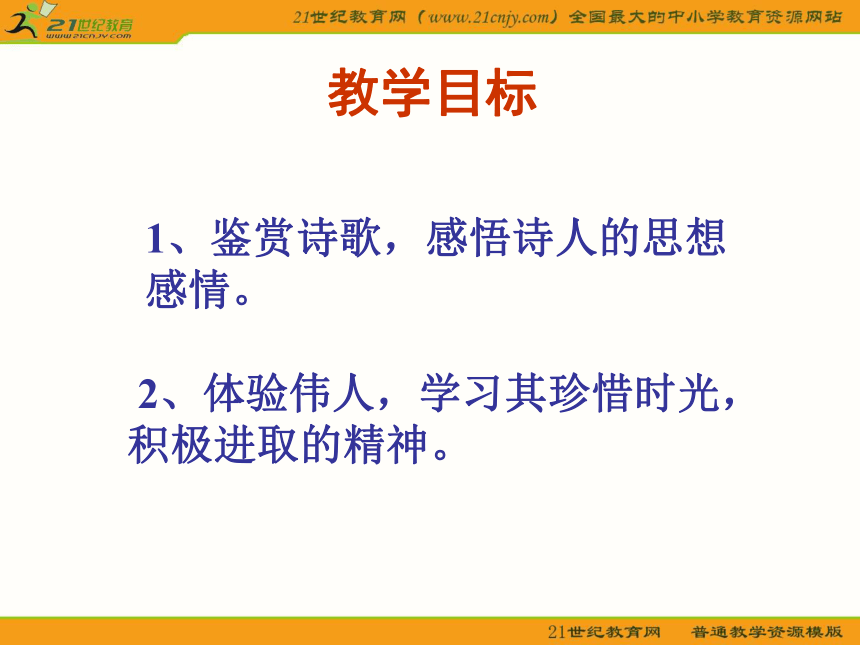 21世纪教育
www.21cnjy.com

21世纪教育网（www.21cnjy.com）全国最大的中小学教育资源网站

教学目标

1、鉴赏诗歌，感悟诗人的思想感情。

2、体验伟人，学习其珍惜时光，积极进取的精神。

21世纪教育网　普通教学资源模版